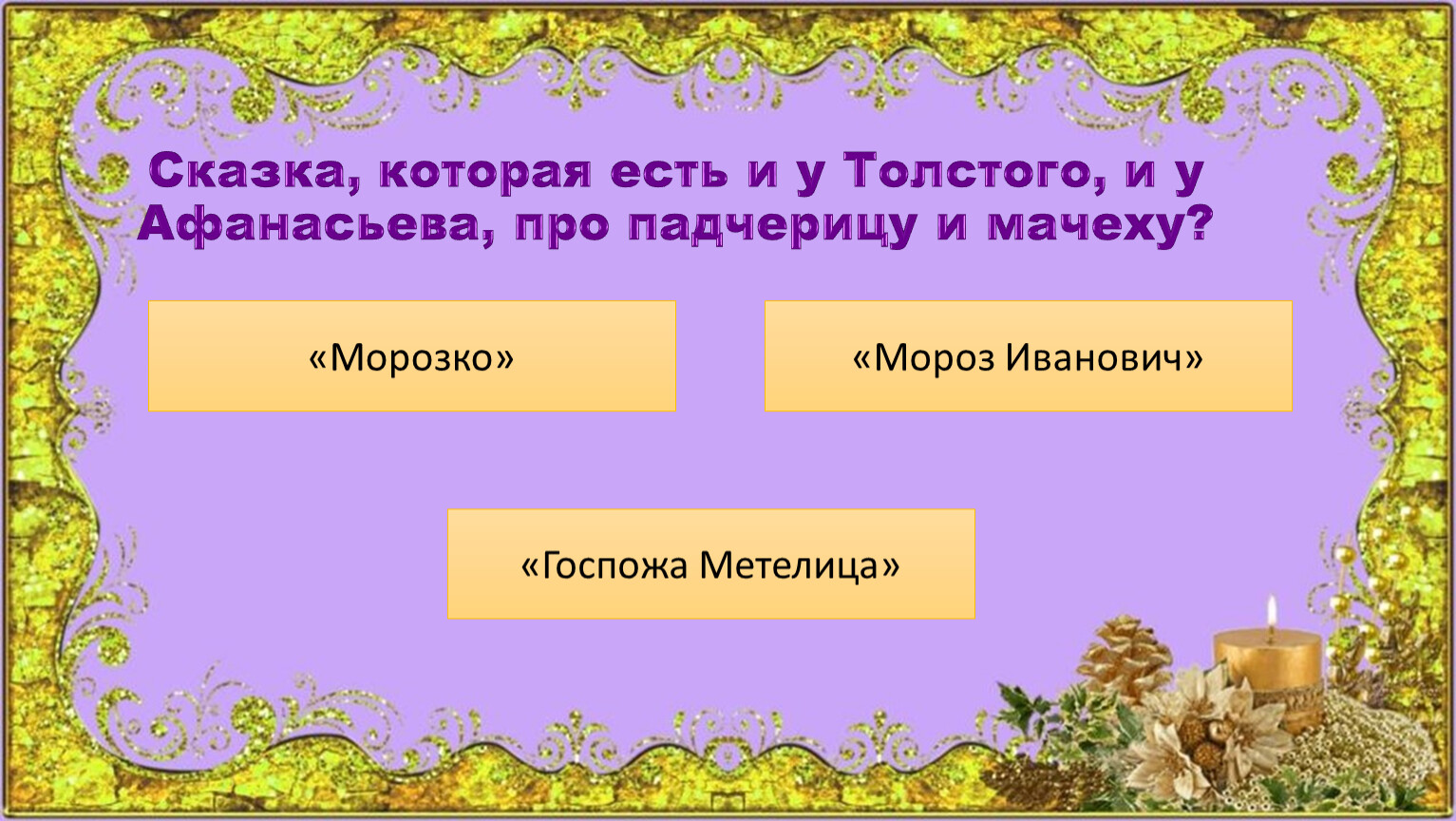 Сказка, которая есть и у Толстого, и у Афанасьева, про падчерицу и мачеху?

«Морозко»

«Мороз Иванович»

«Госпожа Метелица»